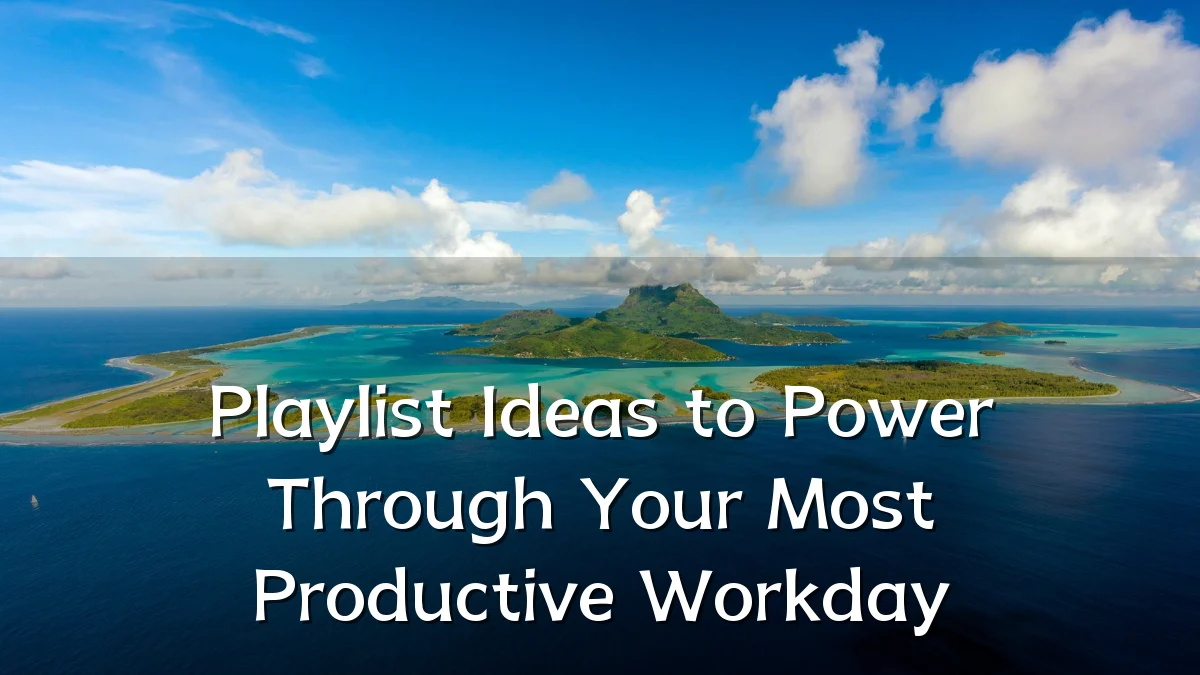 Playlist Ideas to Power Through Your Most Productive Workday